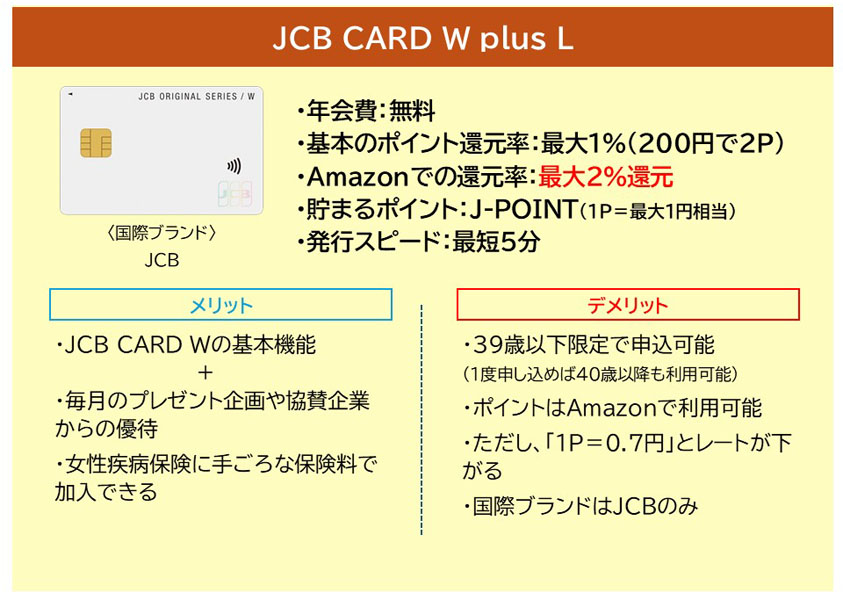 JCB CARD W plus L

JCB ORIGINAL SERIES / W

〈国際ブランド〉
JCB

・年会費:無料
・基本のポイント還元率:最大1%(200円で2P)
・Amazonでの還元率:最大2%還元
・貯まるポイント:J-POINT(1P=最大1円相当)
・発行スピード:最短5分

メリット

・JCB CARD Wの基本機能
+
・毎月のプレゼント企画や協賛企業からの優待

・女性疾病保険に手ごろな保険料で加入できる

デメリット

・39歳以下限定で申込可能
(1度申し込めば40歳以降も利用可能)

・ポイントはAmazonで利用可能

・ただし、「1P=0.7円」とレートが下がる

・国際ブランドはJCBのみ